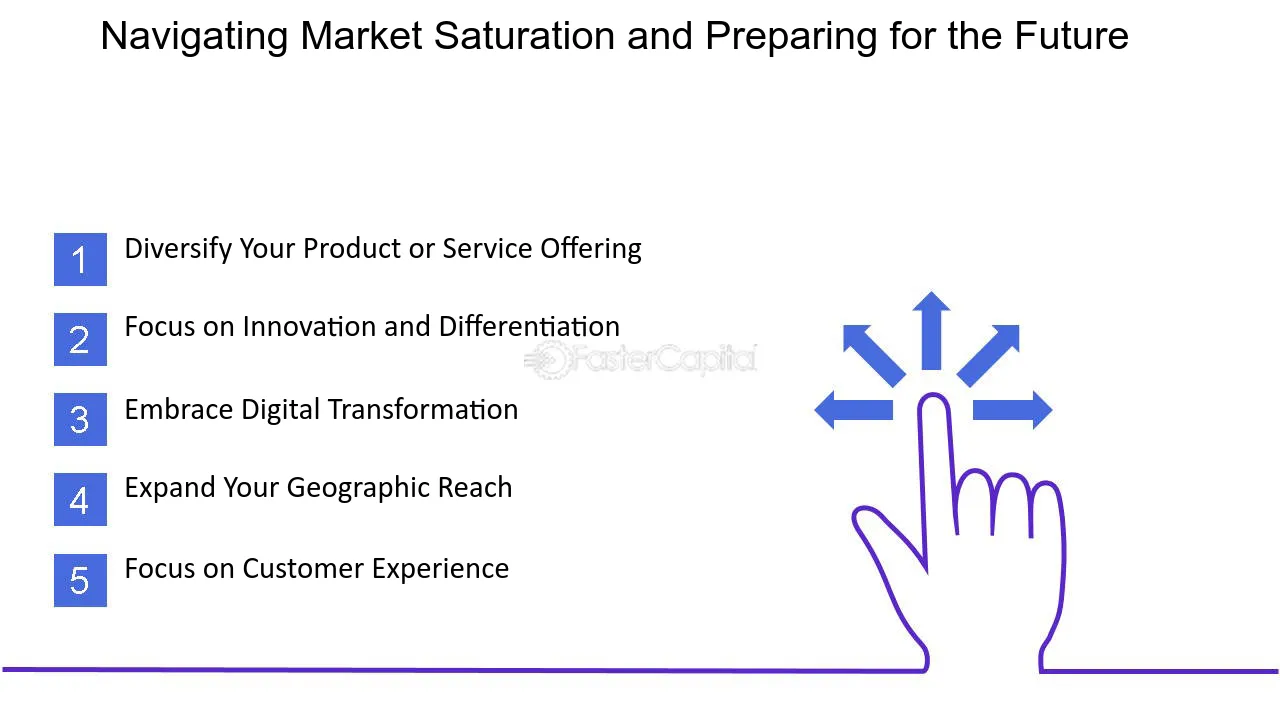 Navigating Market Saturation and Preparing for the Future

1 Diversify Your Product or Service Offering

2 Focus on Innovation and Differentiation

3 Embrace Digital Transformation

4 Expand Your Geographic Reach

5 Focus on Customer Experience

FasterCapital